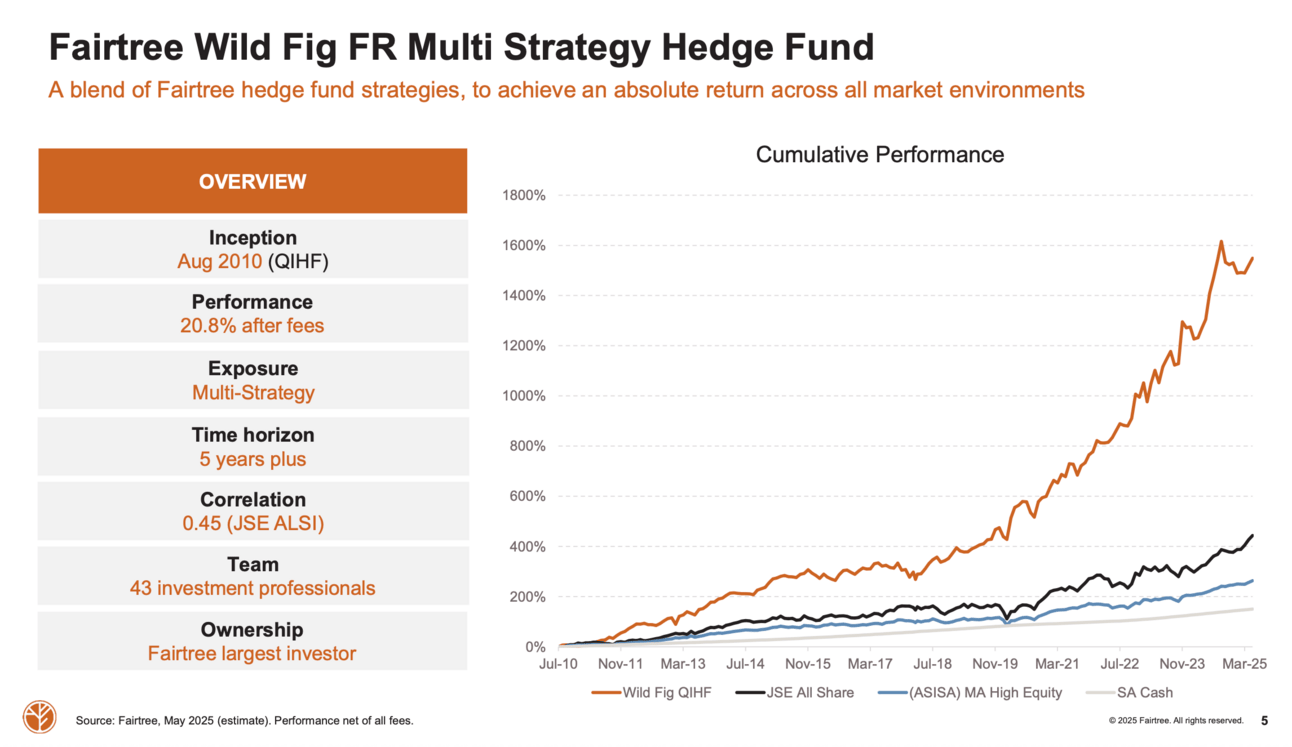 Fairtree Wild Fig FR Multi Strategy Hedge Fund

A blend of Fairtree hedge fund strategies, to achieve an absolute return across all market environments

OVERVIEW

Inception
Aug 2010 (QIHF)

Performance
20.8% after fees

Exposure
Multi-Strategy

Time horizon
5 years plus

Correlation
0.45 (JSE ALSI)

Team
43 investment professionals

Ownership
Fairtree largest investor

Cumulative Performance

1800%
1600%
1400%
1200%
1000%
800%
600%
400%
200%
0%

Jul-10 Nov-11 Mar-13 Jul-14 Nov-15 Mar-17 Jul-18 Nov-19 Mar-21 Jul-22 Nov-23 Mar-25

Wild Fig QIHF JSE All Share (ASISA) MA High Equity SA Cash

Source: Fairtree, May 2025 (estimate). Performance net of all fees.

© 2025 Fairtree. All rights reserved. 5